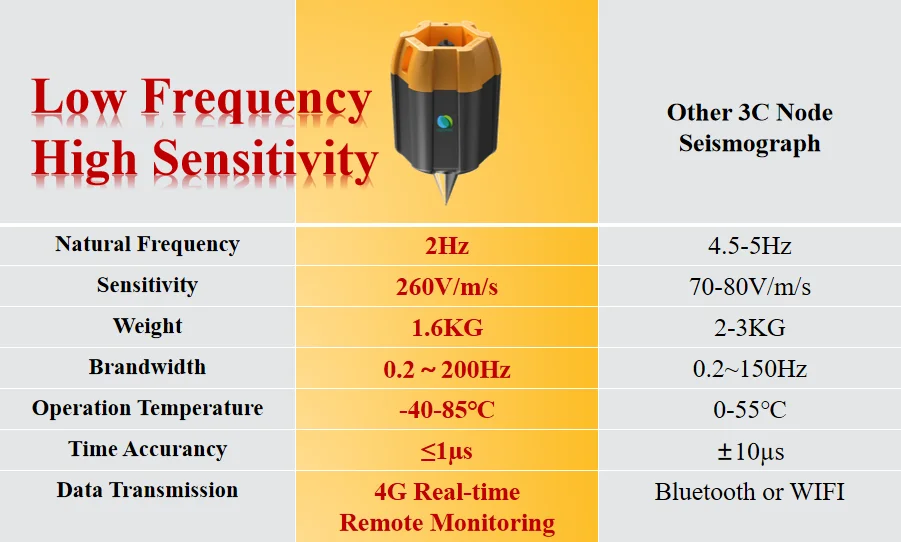 | Low Frequency High Sensitivity | | Other 3C Node Seismograph |
|---|---|---|
| Natural Frequency | 2Hz | 4.5-5Hz |
| Sensitivity | 260V/m/s | 70-80V/m/s |
| Weight | 1.6KG | 2-3KG |
| Brandwidth | 0.2 ~ 200Hz | 0.2~150Hz |
| Operation Temperature | -40-85°C | 0-55°C |
| Time Accurancy | ≤1μs | ±10μs |
| Data Transmission | 4G Real-time Remote Monitoring | Bluetooth or WIFI |